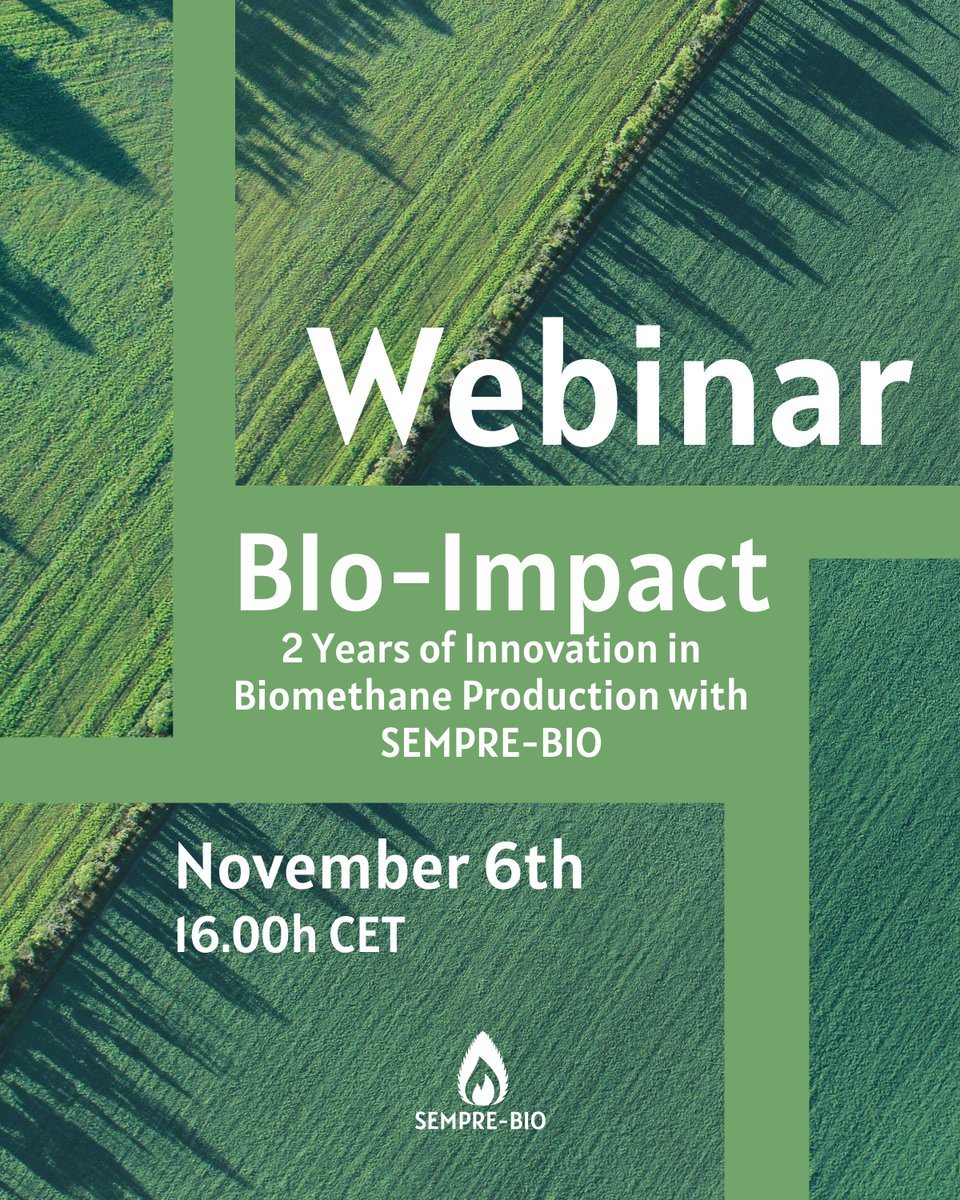 Webinar

BIo-Impact

2 Years of Innovation in Biomethane Production with SEMPRE-BIO

November 6th

16.00h CET

SEMPRE-BIO